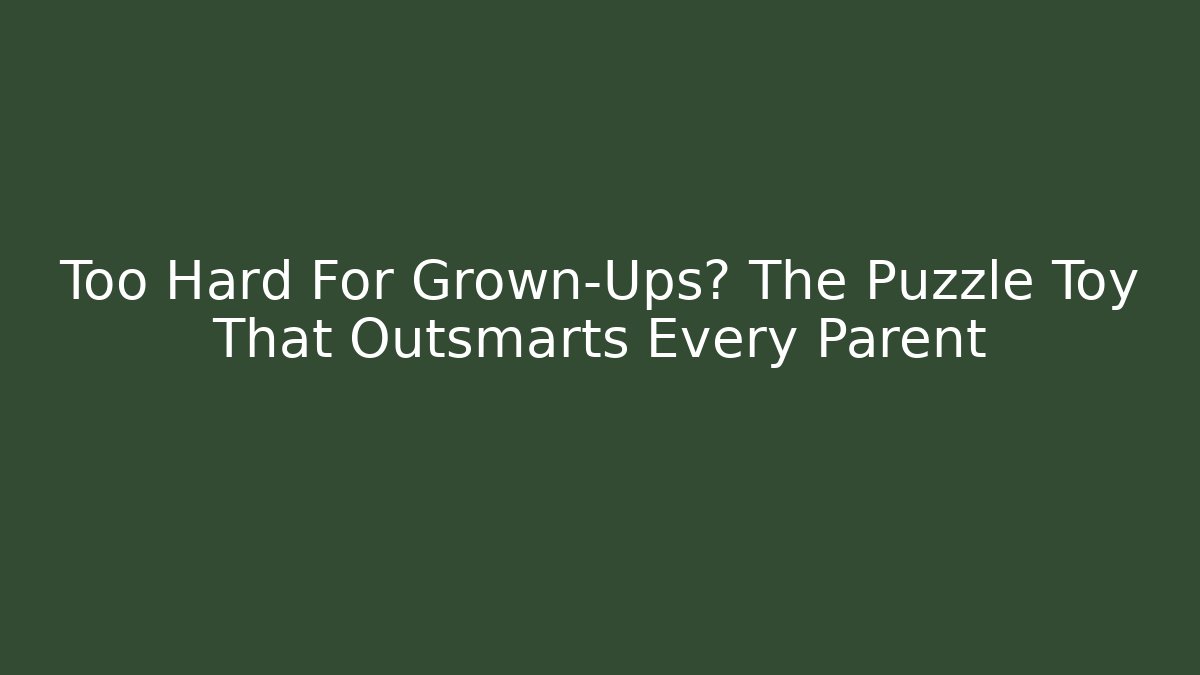 Too Hard For Grown-Ups? The Puzzle Toy That Outsmarts Every Parent